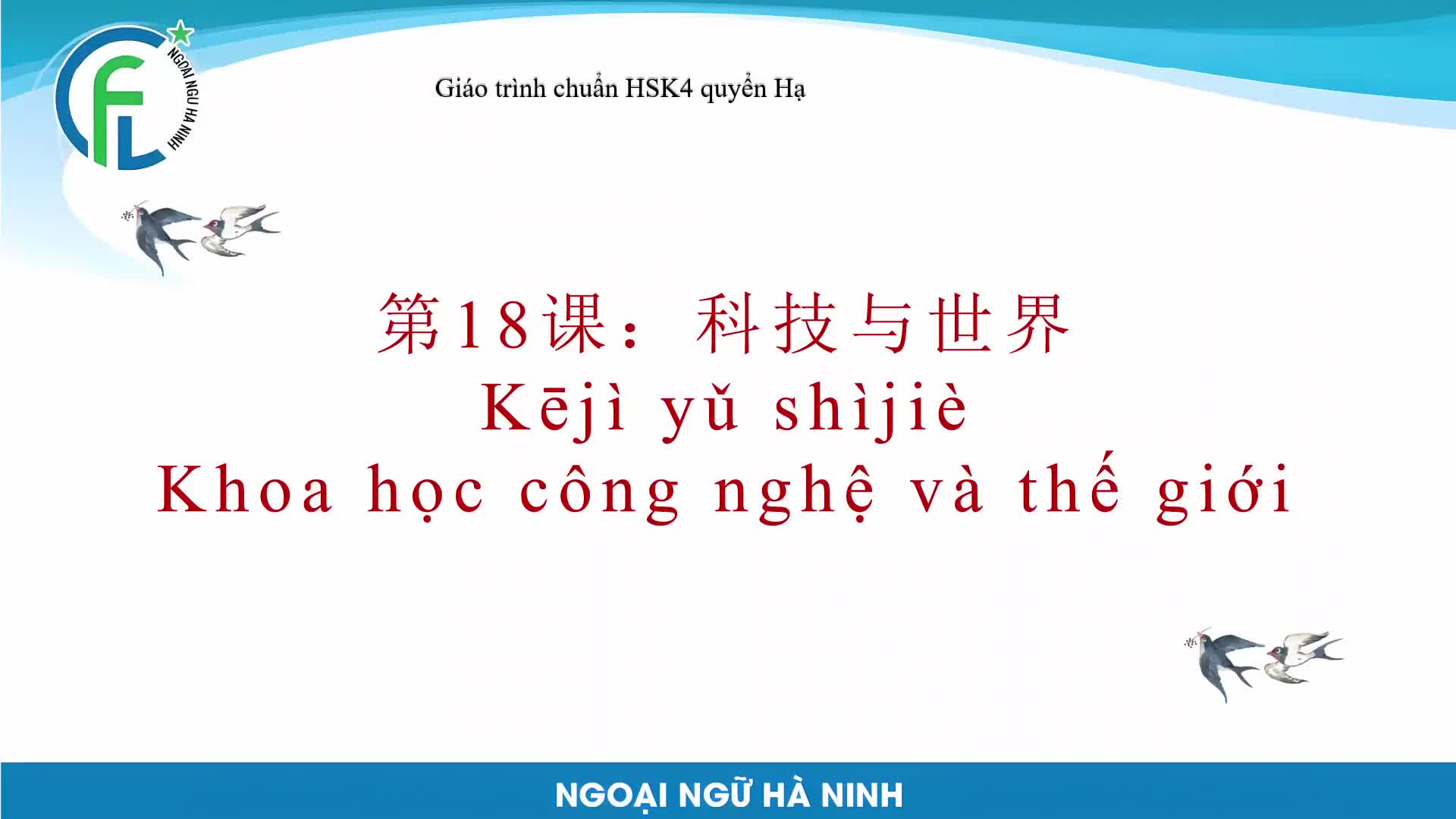 CFL NGOẠI NGỮ HÀ NINH

Giáo trình chuẩn HSK4 quyển Hạ

第18课：科技与世界
Kējì yǔ shìjiè
Khoa học công nghệ và thế giới

NGOẠI NGỮ HÀ NINH